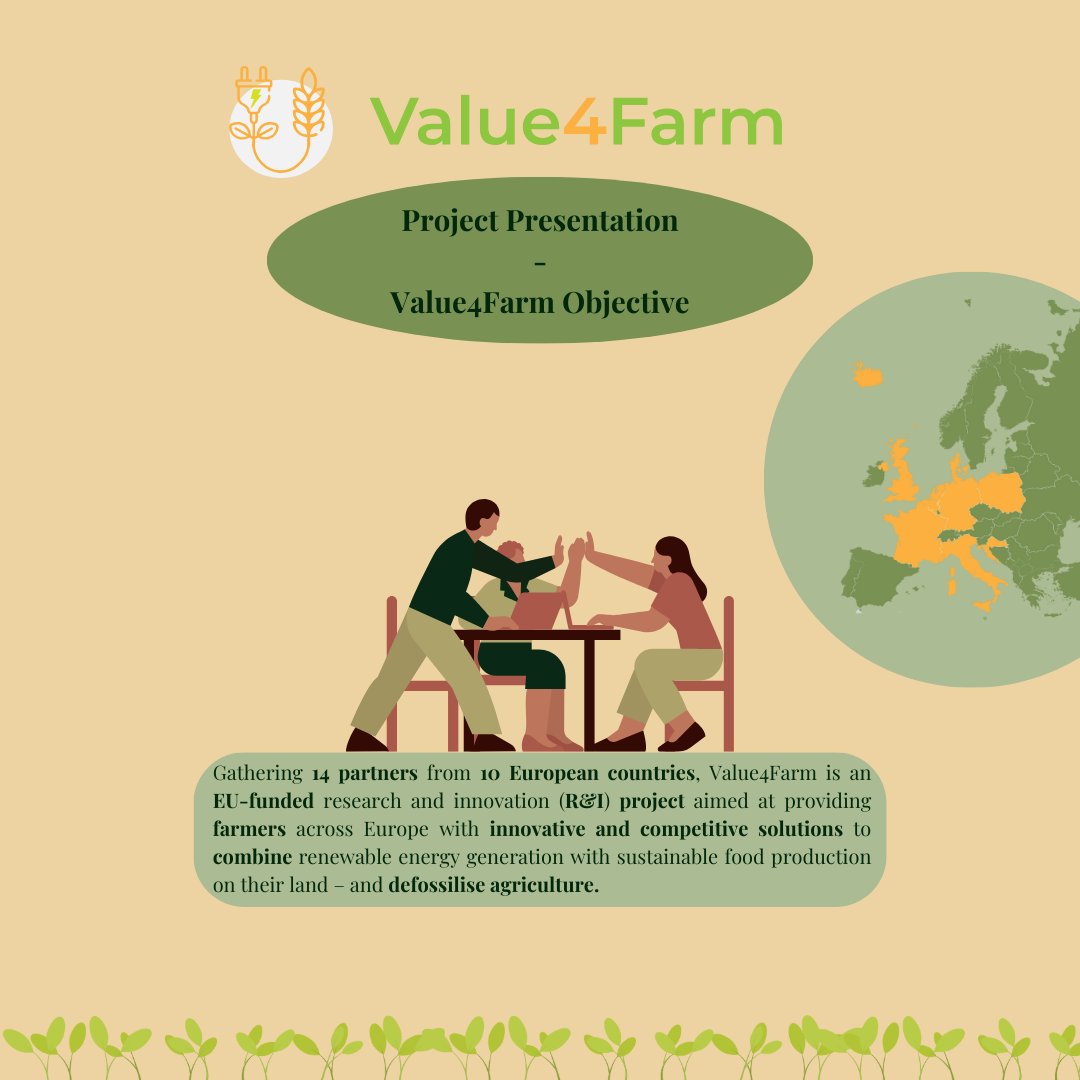 Value4Farm

Project Presentation
-
Value4Farm Objective

Gathering 14 partners from 10 European countries, Value4Farm is an EU-funded research and innovation (R&I) project aimed at providing farmers across Europe with innovative and competitive solutions to combine renewable energy generation with sustainable food production on their land – and defossilise agriculture.